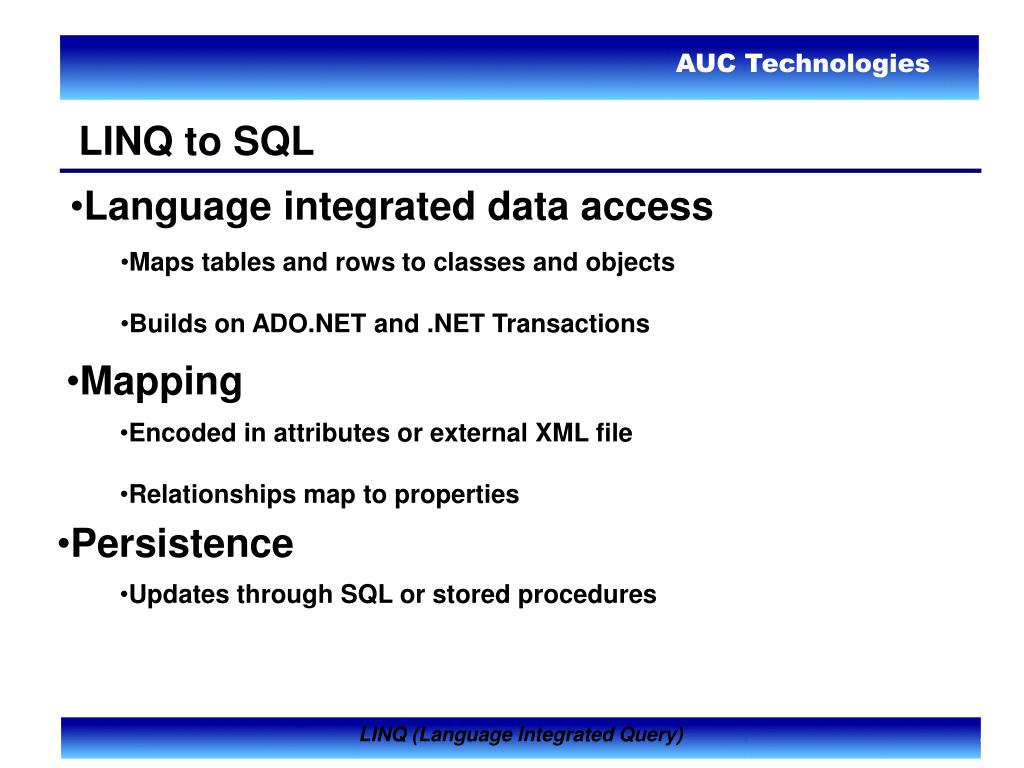 AUC Technologies

LINQ to SQL

•Language integrated data access

•Maps tables and rows to classes and objects

•Builds on ADO.NET and .NET Transactions

•Mapping

•Encoded in attributes or external XML file

•Relationships map to properties

•Persistence

•Updates through SQL or stored procedures

LINQ (Language Integrated Query)